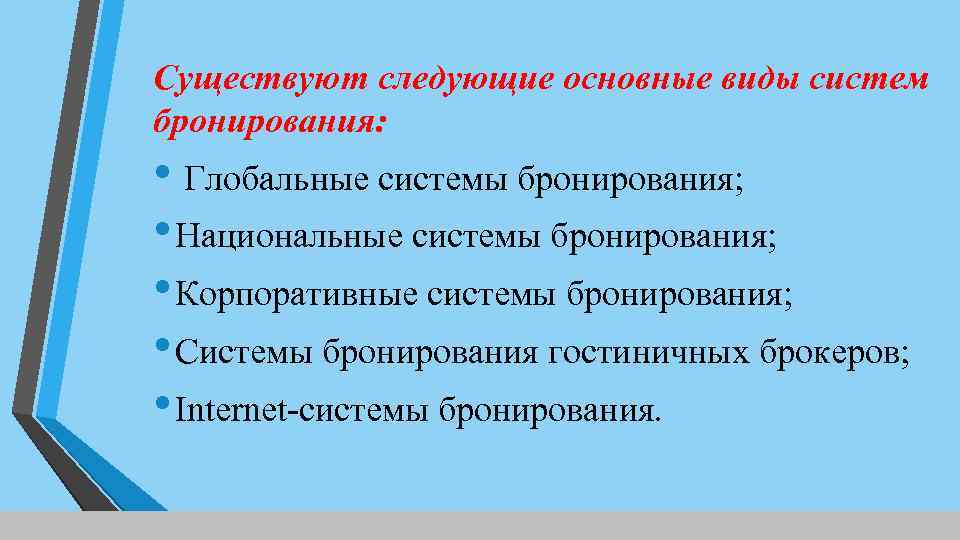 Существуют следующие основные виды систем бронирования:

• Глобальные системы бронирования;
• Национальные системы бронирования;
• Корпоративные системы бронирования;
• Системы бронирования гостиничных брокеров;
• Internet-системы бронирования.